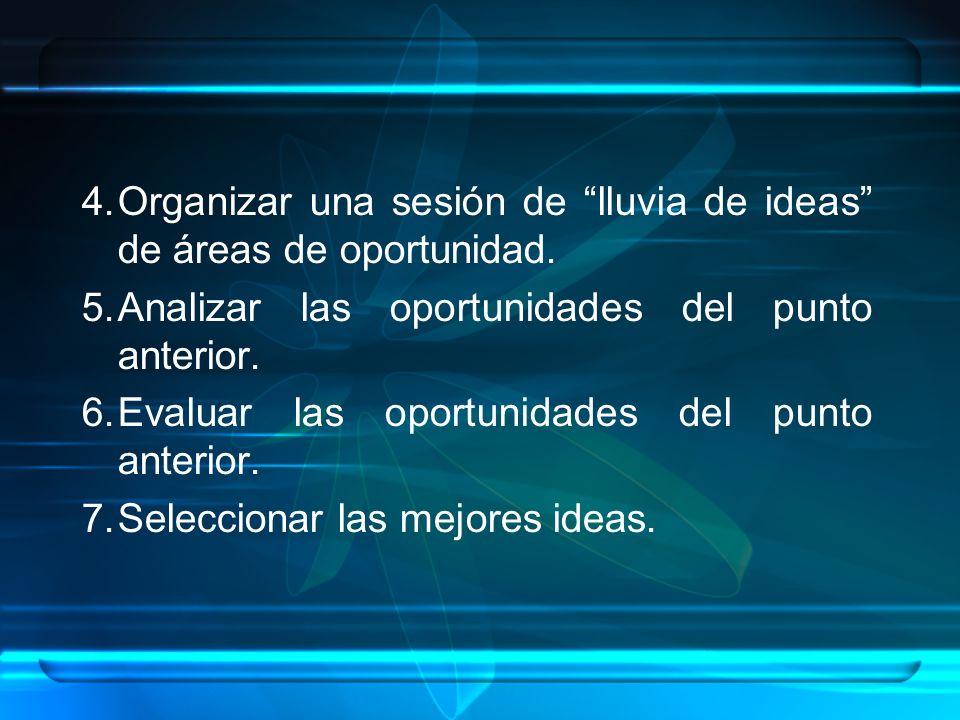 4. Organizar una sesión de “lluvia de ideas” de áreas de oportunidad.

5. Analizar las oportunidades del punto anterior.

6. Evaluar las oportunidades del punto anterior.

7. Seleccionar las mejores ideas.